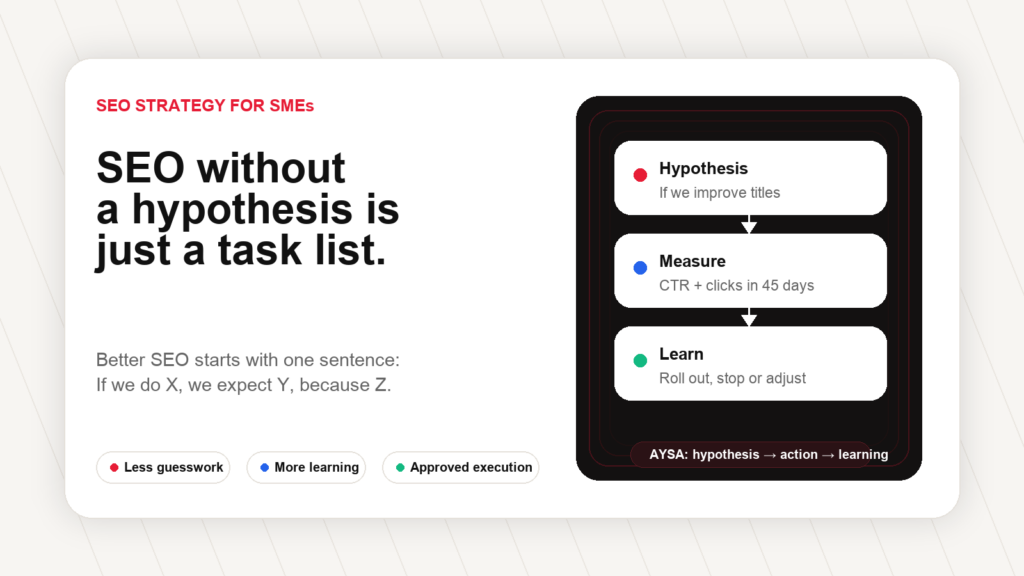 SEO STRATEGY FOR SMEs

SEO without a hypothesis is just a task list.

Better SEO starts with one sentence: If we do X, we expect Y, because Z.

Less guesswork

More learning

Approved execution

Hypothesis
If we improve titles

Measure
CTR + clicks in 45 days

Learn
Roll out, stop or adjust

AYSA: hypothesis → action → learning